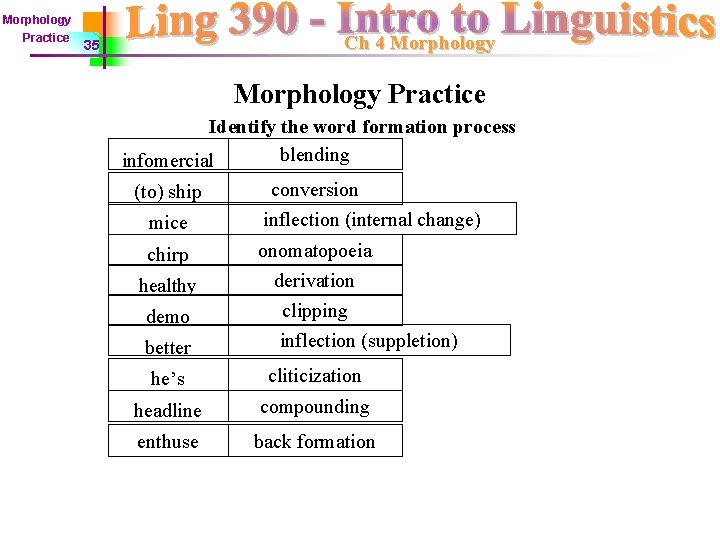 Morphology Practice

35

Ling 390 - Intro to Linguistics

Ch 4 Morphology

Morphology Practice

Identify the word formation process

| | |
|---|---|
| infomercial | blending |
| (to) ship | conversion |
| mice | inflection (internal change) |
| chirp | onomatopoeia |
| healthy | derivation |
| demo | clipping |
| better | inflection (suppletion) |
| he’s | cliticization |
| headline | compounding |
| enthuse | back formation |